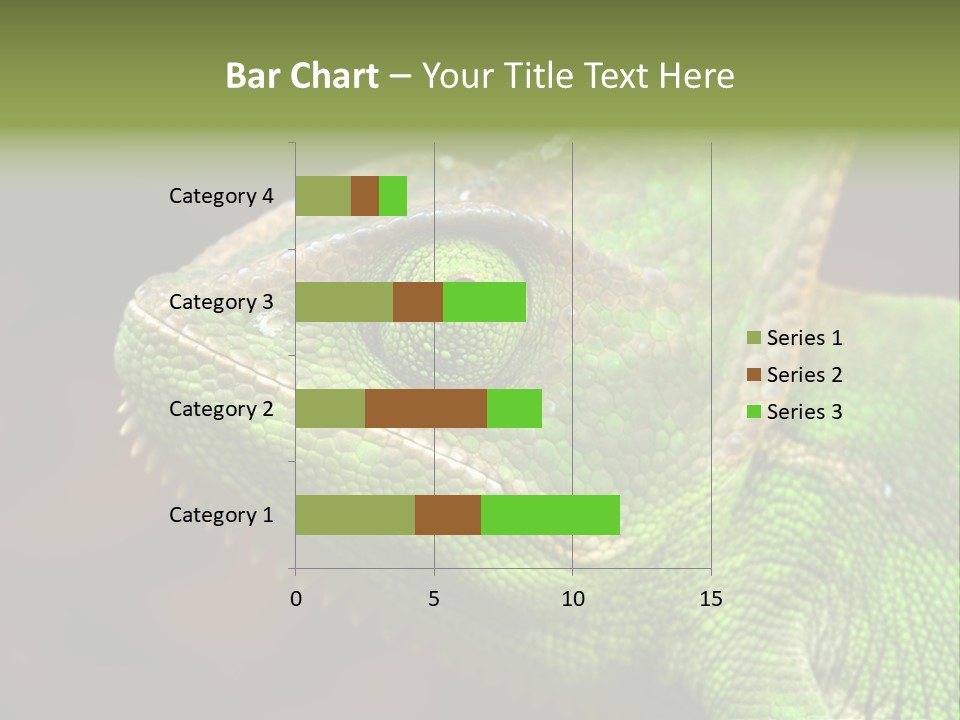 Bar Chart – Your Title Text Here

Category 4
Category 3
Category 2
Category 1

0 5 10 15

Series 1
Series 2
Series 3